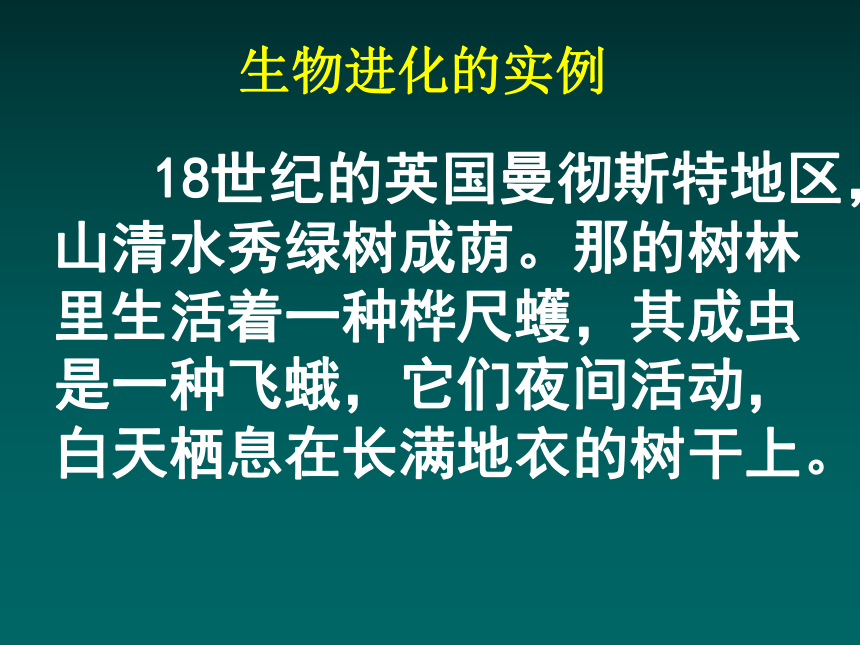 生物进化的实例

18世纪的英国曼彻斯特地区，山清水秀绿树成荫。那的树林里生活着一种桦尺蠖，其成虫是一种飞蛾，它们夜间活动，白天栖息在长满地衣的树干上。